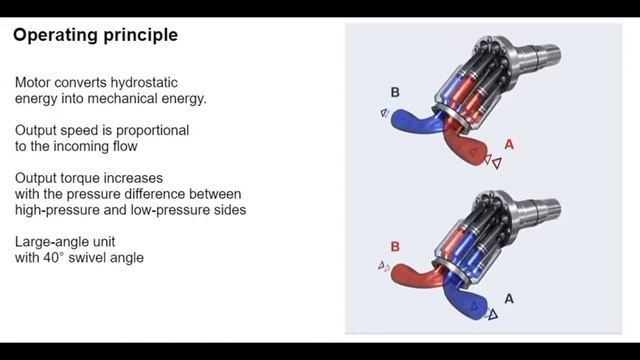 Operating principle

Motor converts hydrostatic energy into mechanical energy.

Output speed is proportional to the incoming flow

Output torque increases with the pressure difference between high-pressure and low-pressure sides

Large-angle unit with 40° swivel angle

B

A

B

A